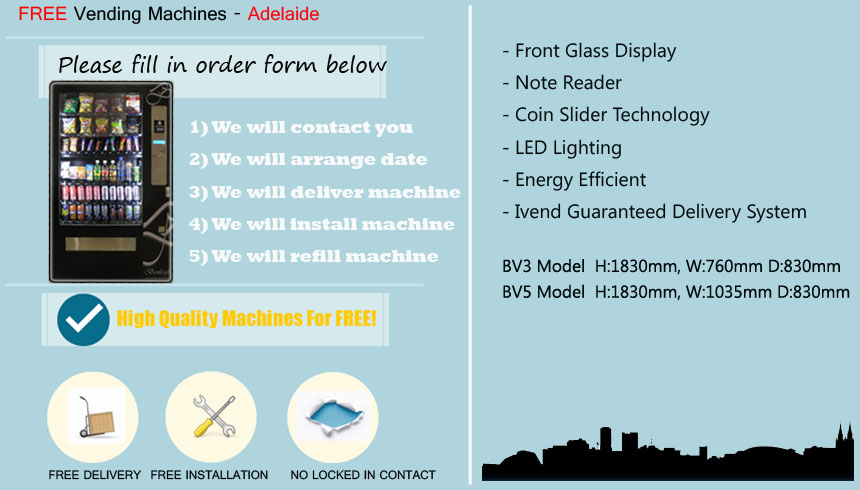 FREE Vending Machines - Adelaide

Please fill in order form below

1) We will contact you
2) We will arrange date
3) We will deliver machine
4) We will install machine
5) We will refill machine

High Quality Machines For FREE!

FREE DELIVERY FREE INSTALLATION NO LOCKED IN CONTACT

- Front Glass Display
- Note Reader
- Coin Slider Technology
- LED Lighting
- Energy Efficient
- Ivend Guaranteed Delivery System

BV3 Model H:1830mm, W:760mm D:830mm
BV5 Model H:1830mm, W:1035mm D:830mm